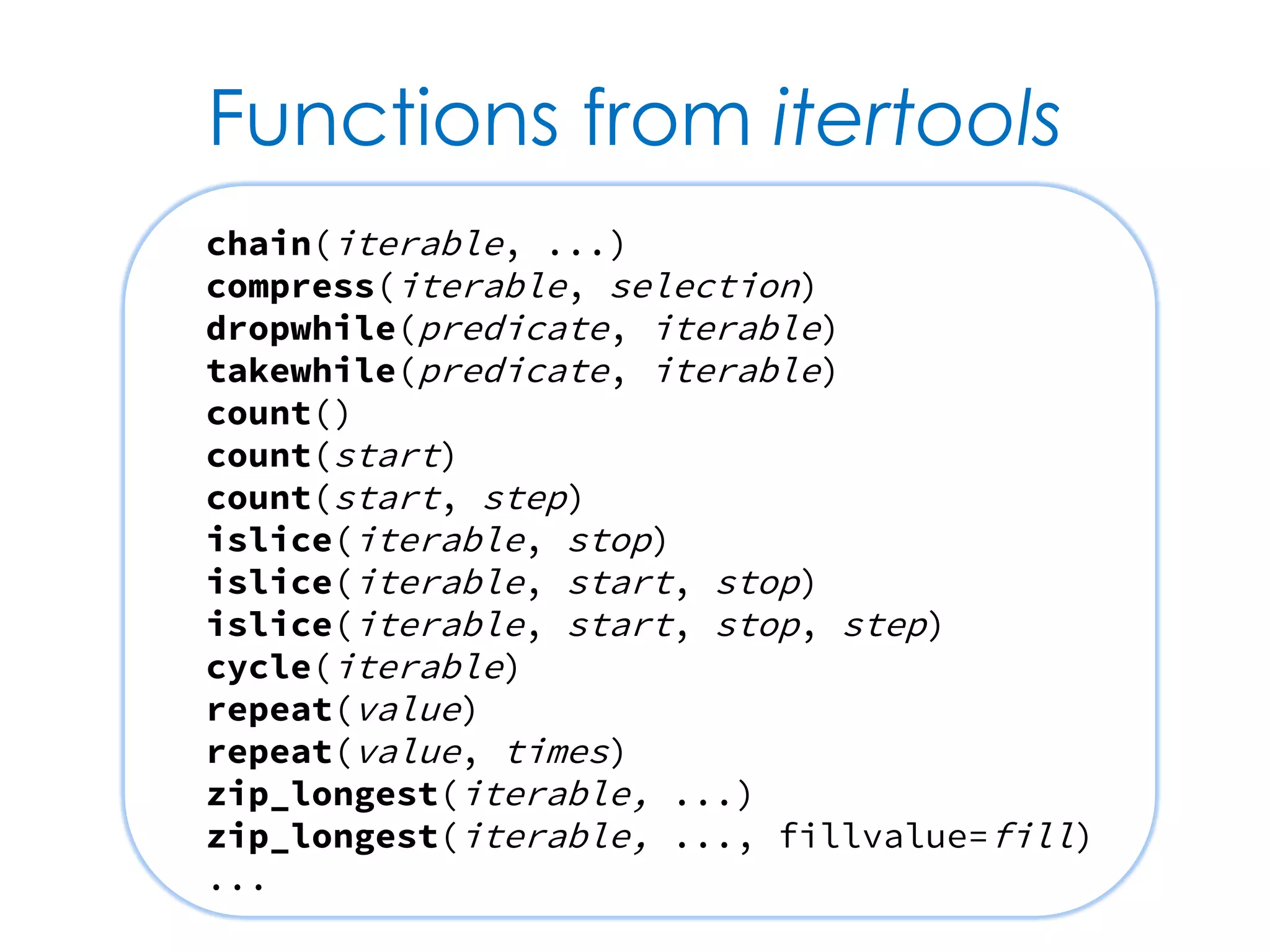 Functions from itertools

chain(iterable, ...)
compress(iterable, selection)
dropwhile(predicate, iterable)
takewhile(predicate, iterable)
count()
count(start)
count(start, step)
islice(iterable, stop)
islice(iterable, start, stop)
islice(iterable, start, stop, step)
cycle(iterable)
repeat(value)
repeat(value, times)
zip_longest(iterable, ...)
zip_longest(iterable, ..., fillvalue=fill)
...